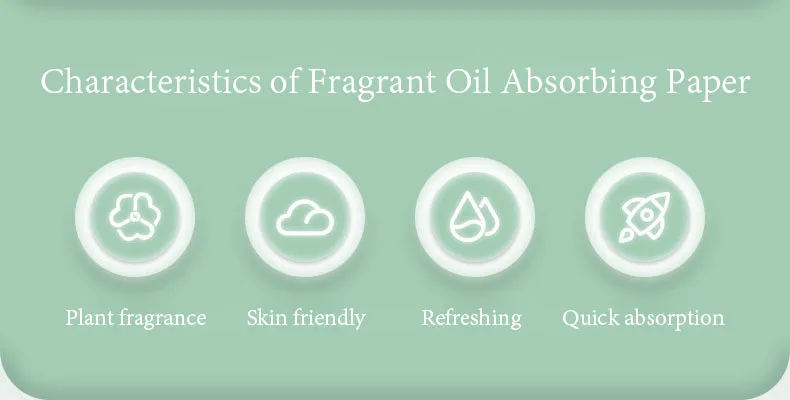 Characteristics of Fragrant Oil Absorbing Paper

Plant fragrance

Skin friendly

Refreshing

Quick absorption